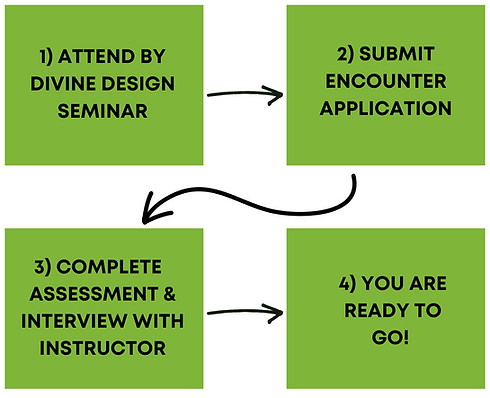 1) ATTEND BY DIVINE DESIGN SEMINAR

2) SUBMIT ENCOUNTER APPLICATION

3) COMPLETE ASSESSMENT & INTERVIEW WITH INSTRUCTOR

4) YOU ARE READY TO GO!